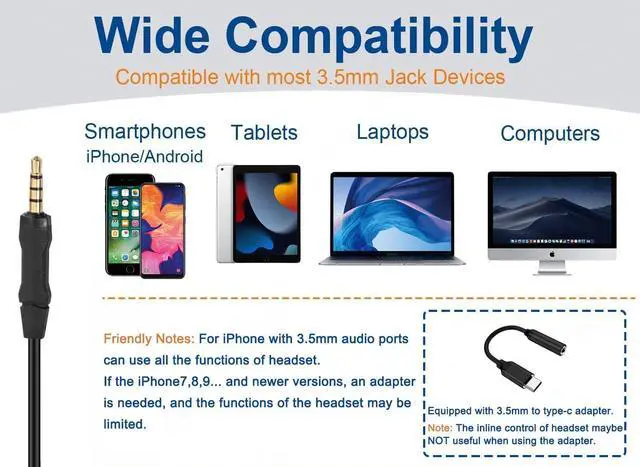 Wide Compatibility
Compatible with most 3.5mm Jack Devices

Smartphones
iPhone/Android

Tablets

Laptops

Computers

Friendly Notes: For iPhone with 3.5mm audio ports can use all the functions of headset.
If the iPhone7,8,9... and newer versions, an adapter is needed, and the functions of the headset may be limited.

Equipped with 3.5mm to type-c adapter.
Note: The inline control of headset maybe NOT useful when using the adapter.